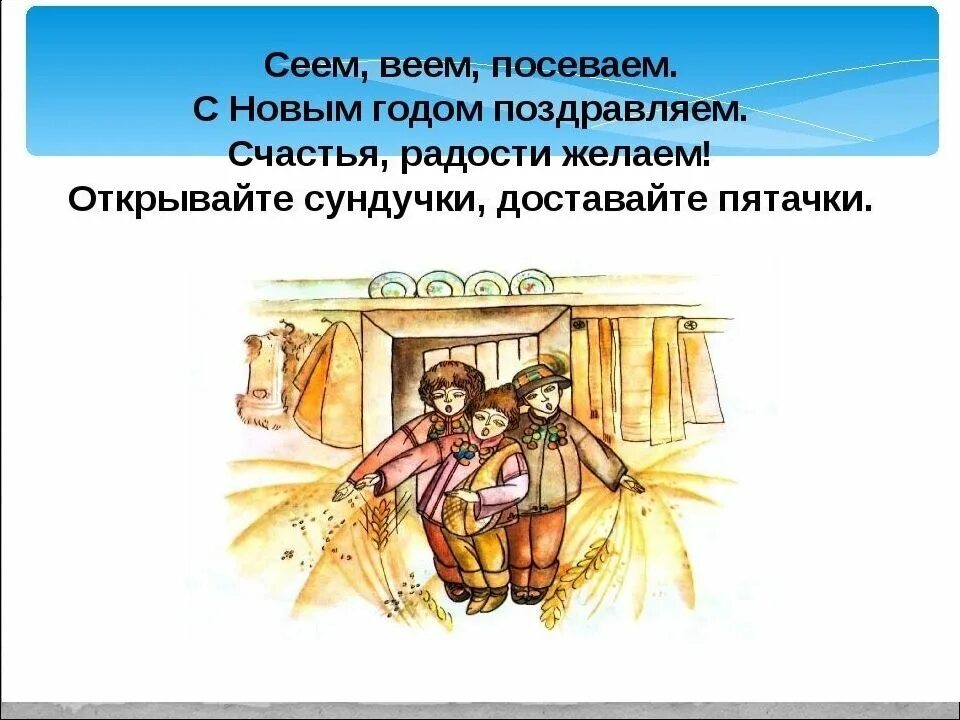 Сеем, веем, посеваем.
С Новым годом поздравляем.
Счастья, радости желаем!
Открывайте сундучки, доставайте пятачки.